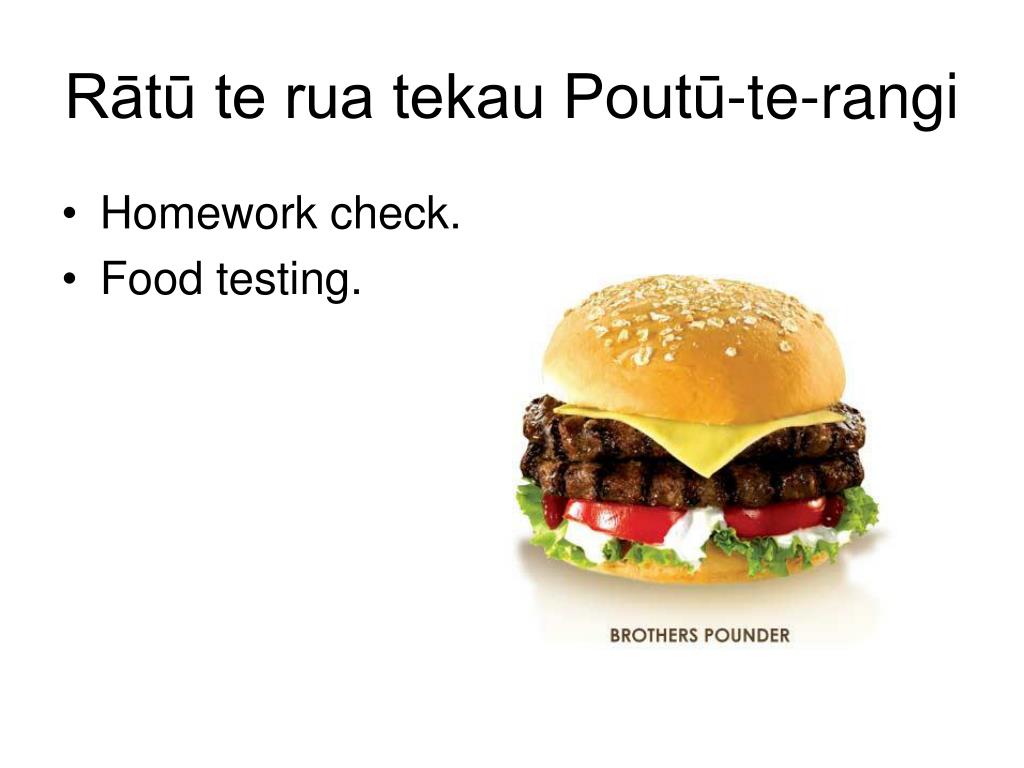 Rātū te rua tekau Poutū-te-rangi

• Homework check.
• Food testing.

BROTHERS POUNDER